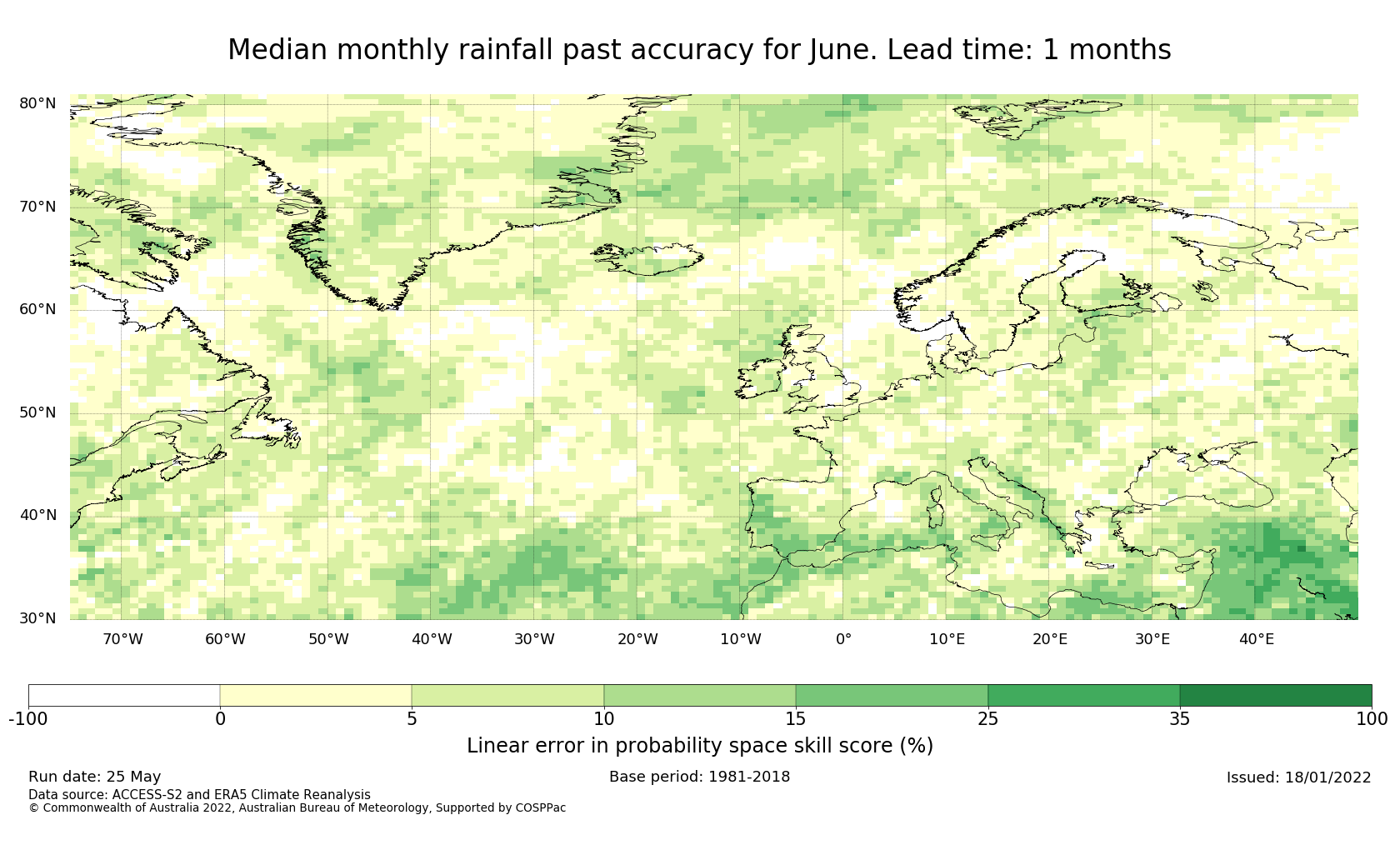 Median monthly rainfall past accuracy for June. Lead time: 1 months

80°N
70°N
60°N
50°N
40°N
30°N

70°W 60°W 50°W 40°W 30°W 20°W 10°W 0° 10°E 20°E 30°E 40°E

-100 0 5 10 15 25 35 100

Linear error in probability space skill score (%)

Run date: 25 May
Base period: 1981-2018
Issued: 18/01/2022
Data source: ACCESS-S2 and ERA5 Climate Reanalysis
© Commonwealth of Australia 2022, Australian Bureau of Meteorology, Supported by COSPPac